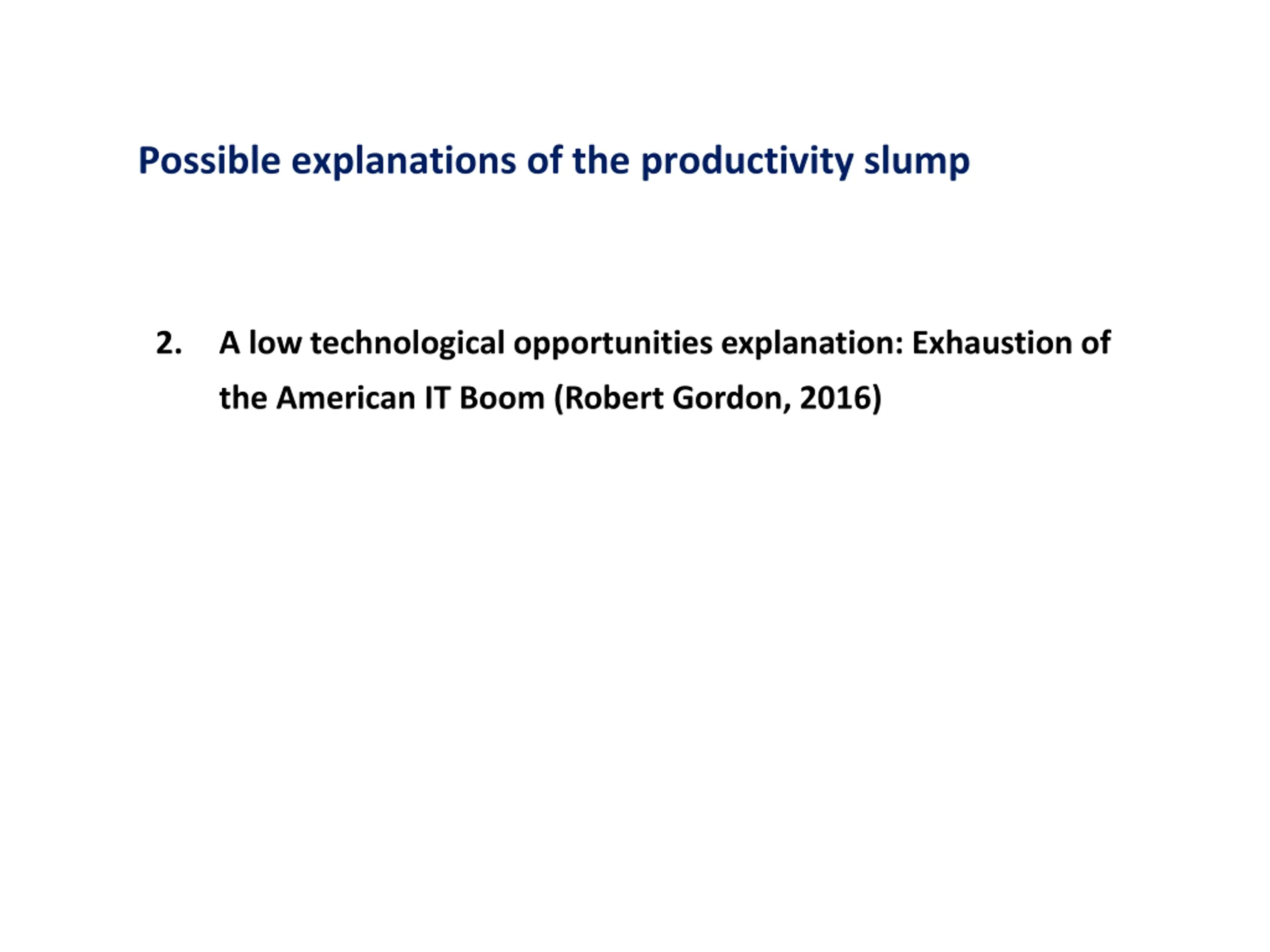 Possible explanations of the productivity slump

2. A low technological opportunities explanation: Exhaustion of the American IT Boom (Robert Gordon, 2016)